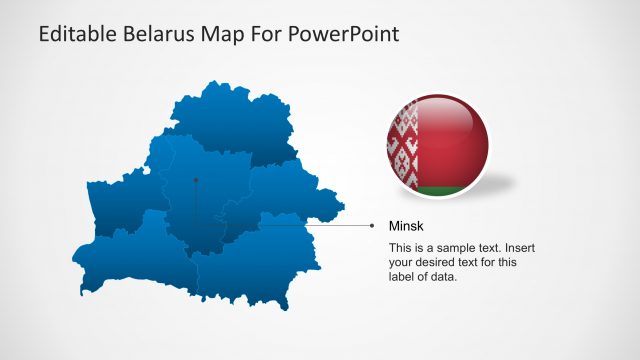 Editable Belarus Map For PowerPoint

Minsk

This is a sample text. Insert your desired text for this label of data.